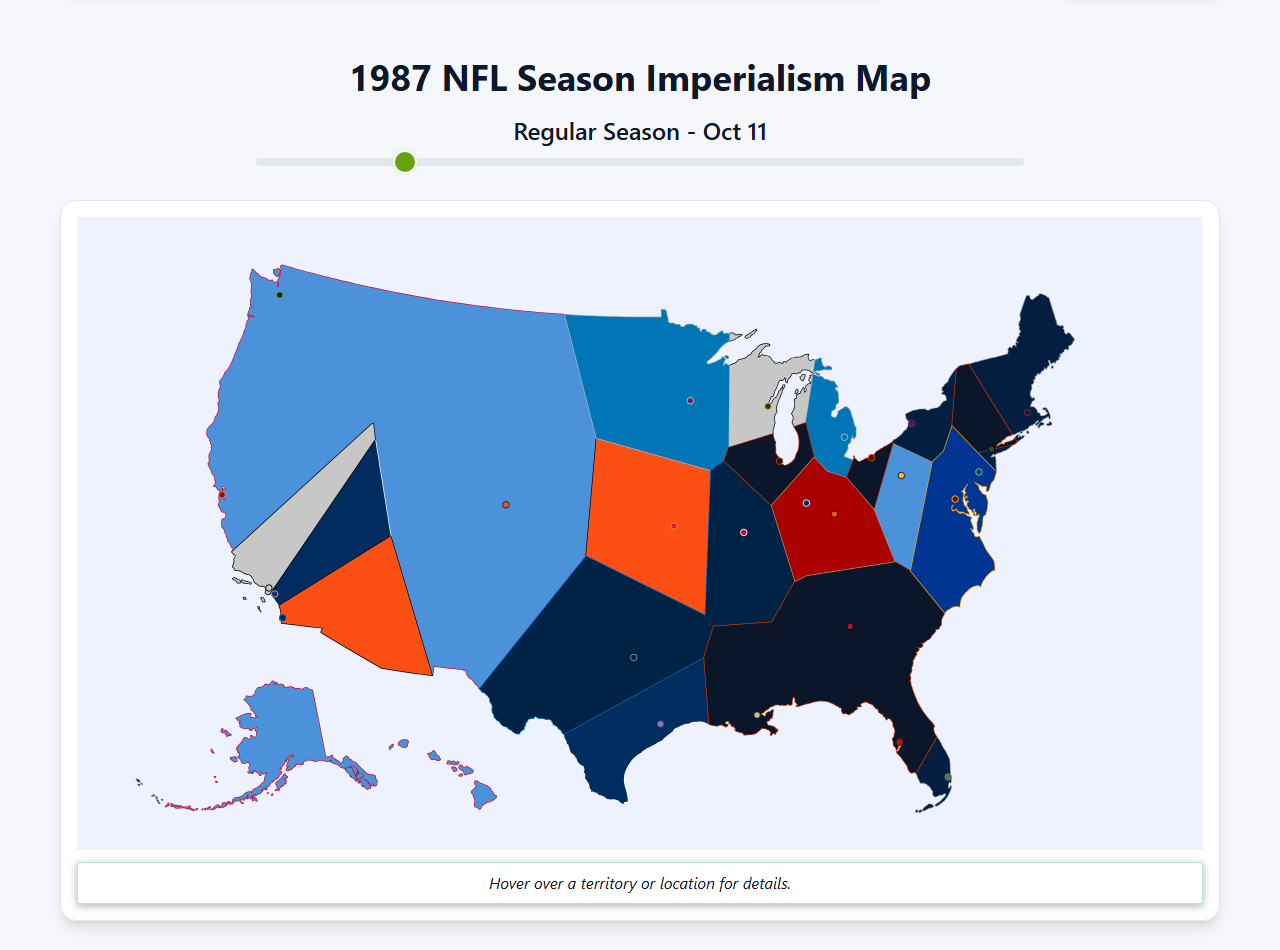 1987 NFL Season Imperialism Map

Regular Season - Oct 11

Hover over a territory or location for details.